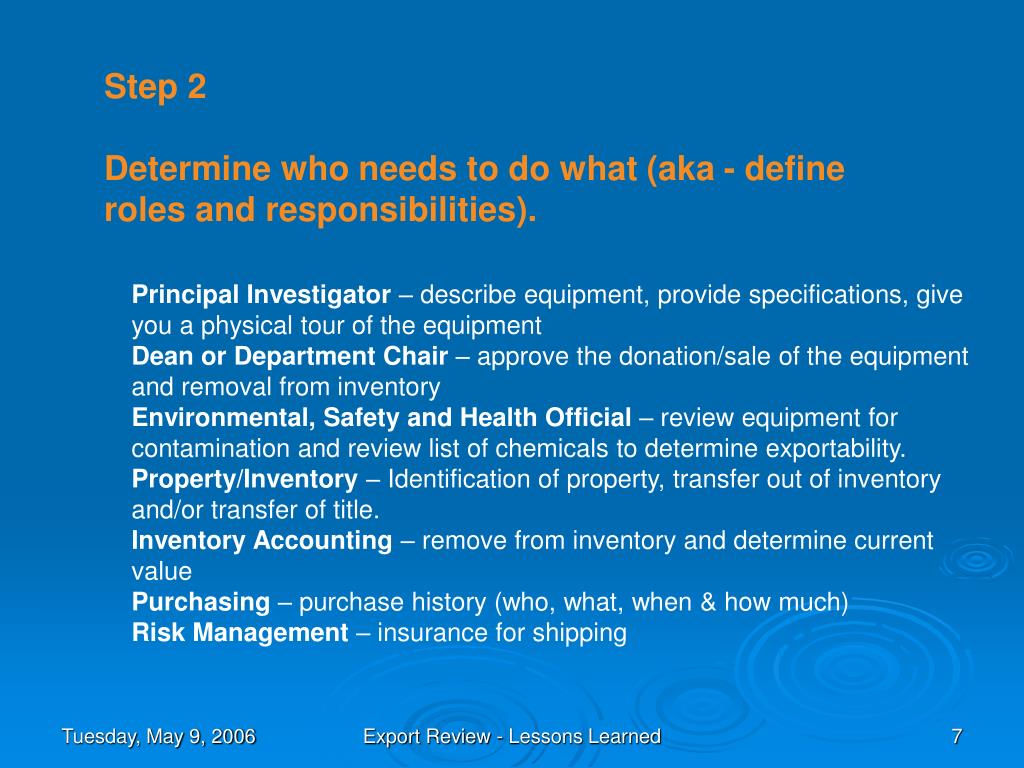 Step 2

Determine who needs to do what (aka - define roles and responsibilities).

Principal Investigator – describe equipment, provide specifications, give you a physical tour of the equipment
Dean or Department Chair – approve the donation/sale of the equipment and removal from inventory
Environmental, Safety and Health Official – review equipment for contamination and review list of chemicals to determine exportability.
Property/Inventory – Identification of property, transfer out of inventory and/or transfer of title.
Inventory Accounting – remove from inventory and determine current value
Purchasing – purchase history (who, what, when & how much)
Risk Management – insurance for shipping

Tuesday, May 9, 2006

Export Review - Lessons Learned

7